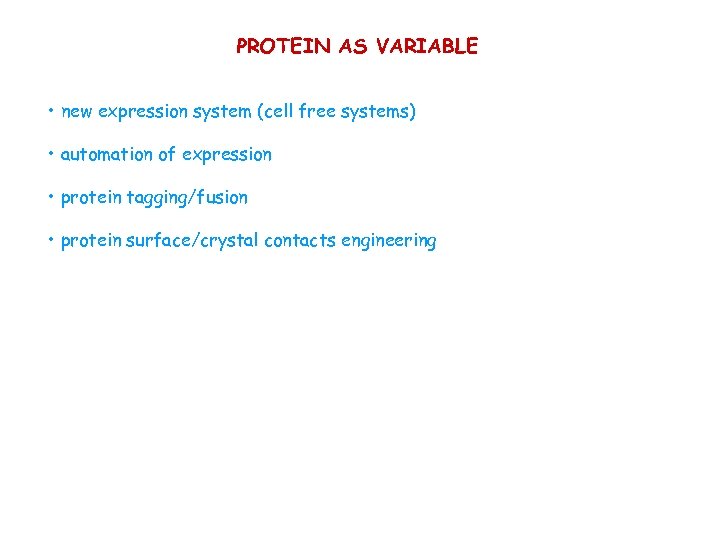 PROTEIN AS VARIABLE

• new expression system (cell free systems)

• automation of expression

• protein tagging/fusion

• protein surface/crystal contacts engineering